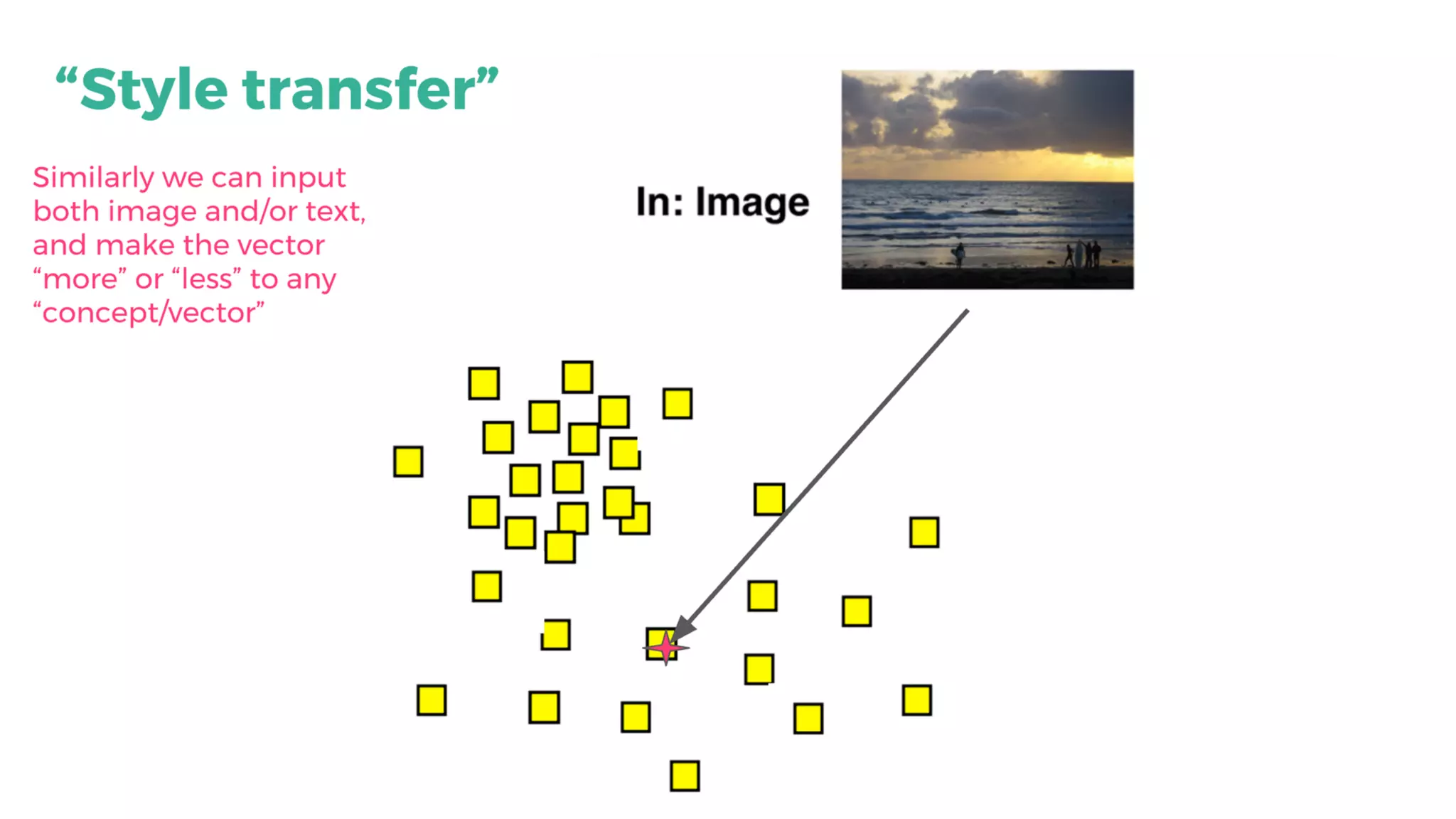 “Style transfer”

Similarly we can input both image and/or text, and make the vector “more” or “less” to any “concept/vector”

In: Image